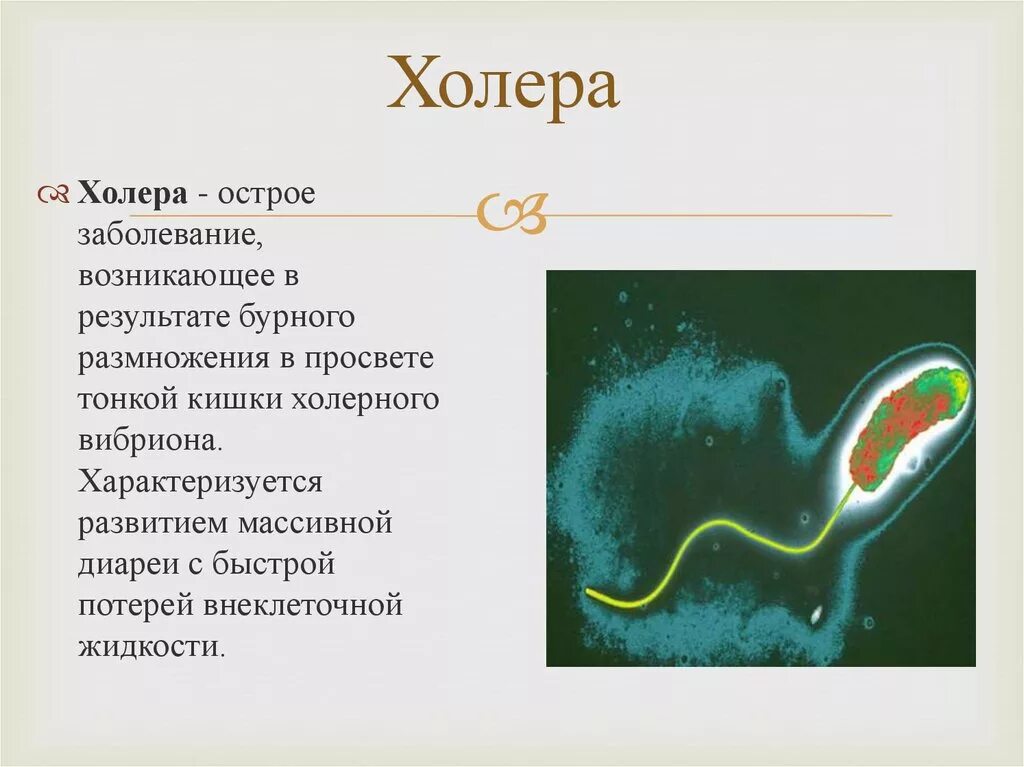 Холера

Холера - острое заболевание, возникающее в результате бурного размножения в просвете тонкой кишки холерного вибриона. Характеризуется развитием массивной диареи с быстрой потерей внеклеточной жидкости.